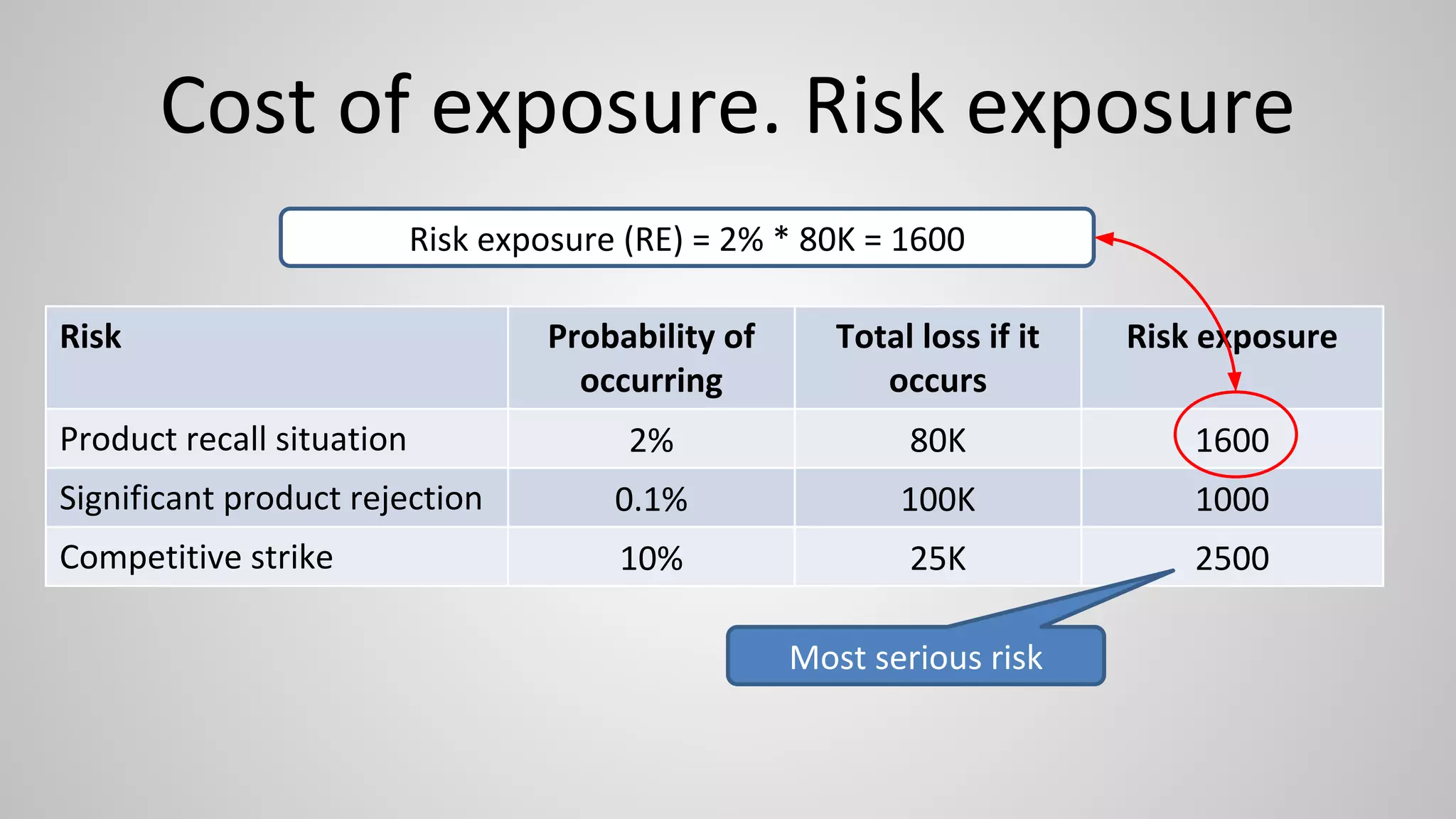 Cost of exposure. Risk exposure

Risk exposure (RE) = 2% * 80K = 1600

| Risk | Probability of occurring | Total loss if it occurs | Risk exposure |
|---|---|---|---|
| Product recall situation | 2% | 80K | 1600 |
| Significant product rejection | 0.1% | 100K | 1000 |
| Competitive strike | 10% | 25K | 2500 |

Most serious risk